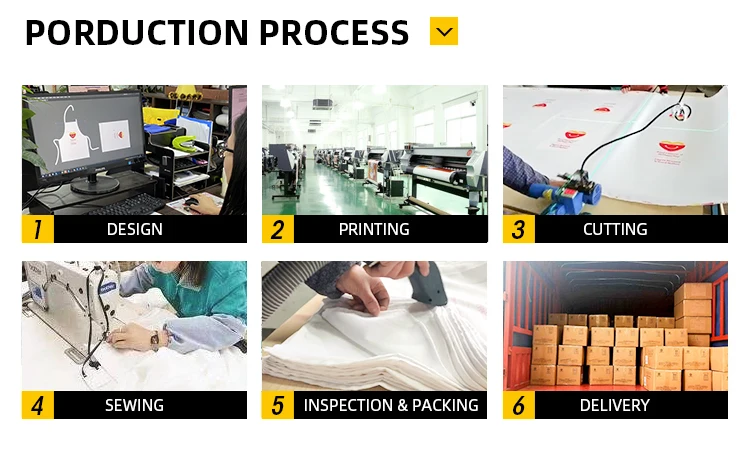 PORDUCTION PROCESS

1 DESIGN

2 PRINTING

3 CUTTING

4 SEWING

5 INSPECTION & PACKING

6 DELIVERY